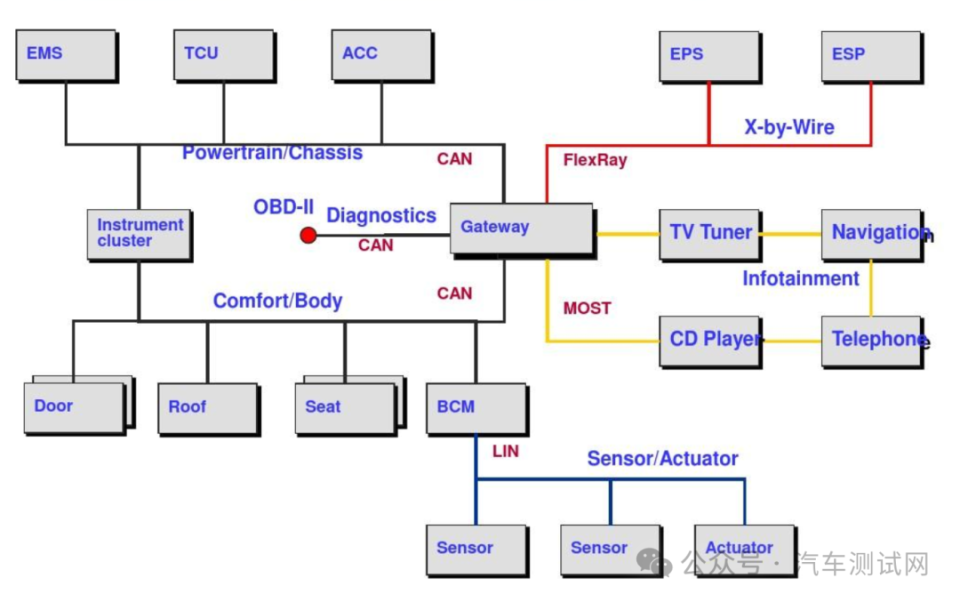 EMS

TCU

ACC

EPS

ESP

X-by-Wire

Powertrain/Chassis

CAN

FlexRay

Instrument cluster

OBD-II

Diagnostics

CAN

Gateway

TV Tuner

Navigation

Infotainment

Comfort/Body

CAN

MOST

CD Player

Telephone

Door

Roof

Seat

BCM

LIN

Sensor/Actuator

Sensor

Sensor

Actuator

公众号 · 汽车测试网